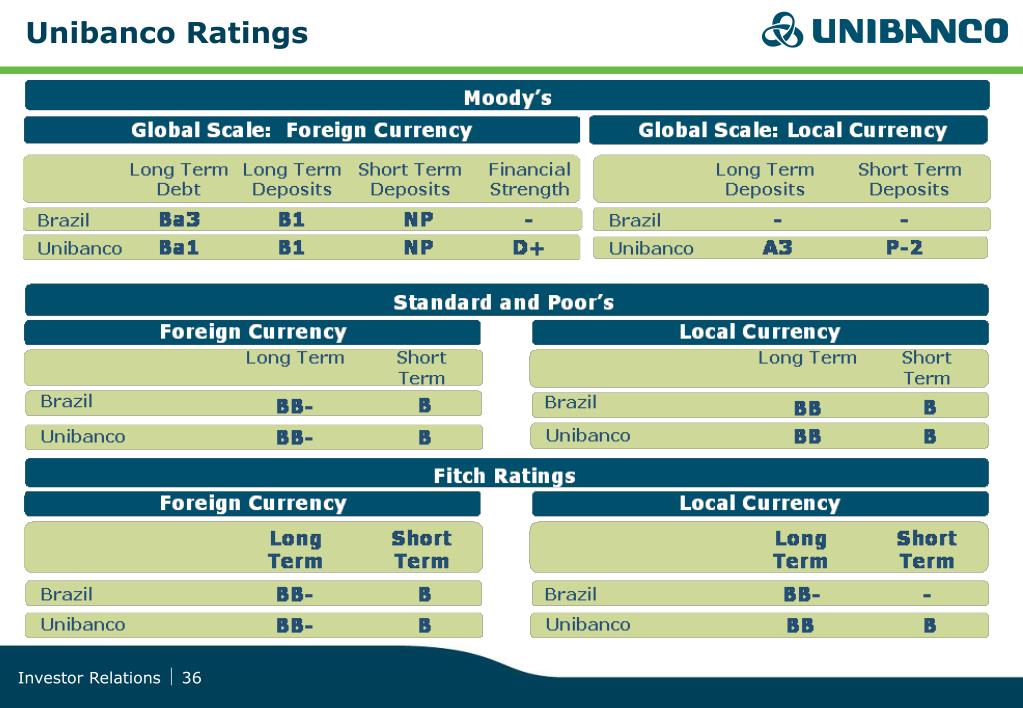 Unibanco Ratings

UNIBANCO

Moody's

Global Scale: Foreign Currency

| | Long Term Debt | Long Term Deposits | Short Term Deposits | Financial Strength |
|---|---|---|---|---|
| Brazil | Ba3 | B1 | NP | - |
| Unibanco | Ba1 | B1 | NP | D+ |

Global Scale: Local Currency

| | Long Term Deposits | Short Term Deposits |
|---|---|---|
| Brazil | - | - |
| Unibanco | A3 | P-2 |

Standard and Poor's

Foreign Currency

| | Long Term | Short Term |
|---|---|---|
| Brazil | BB- | B |
| Unibanco | BB- | B |

Local Currency

| | Long Term | Short Term |
|---|---|---|
| Brazil | BB | B |
| Unibanco | BB | B |

Fitch Ratings

Foreign Currency

| | Long Term | Short Term |
|---|---|---|
| Brazil | BB- | B |
| Unibanco | BB- | B |

Local Currency

| | Long Term | Short Term |
|---|---|---|
| Brazil | BB- | - |
| Unibanco | BB | B |

Investor Relations | 36